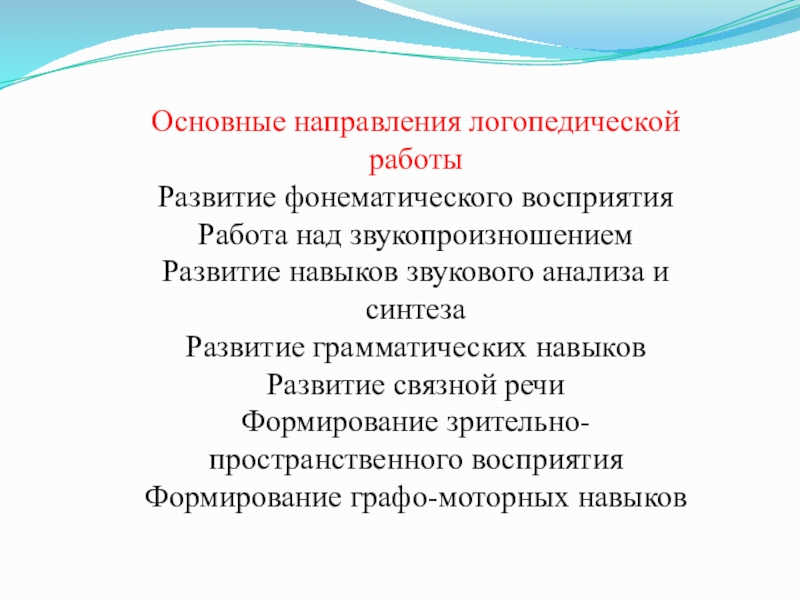 Основные направления логопедической работы

Развитие фонематического восприятия
Работа над звукопроизношением
Развитие навыков звукового анализа и синтеза
Развитие грамматических навыков
Развитие связной речи
Формирование зрительно-пространственного восприятия
Формирование графо-моторных навыков